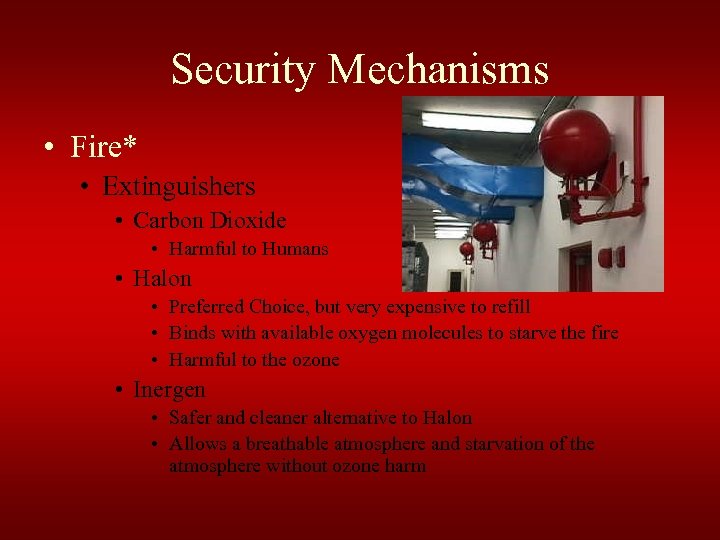 Security Mechanisms

• Fire*
  • Extinguishers
    • Carbon Dioxide
      • Harmful to Humans
    • Halon
      • Preferred Choice, but very expensive to refill
      • Binds with available oxygen molecules to starve the fire
      • Harmful to the ozone
    • Inergen
      • Safer and cleaner alternative to Halon
      • Allows a breathable atmosphere and starvation of the atmosphere without ozone harm